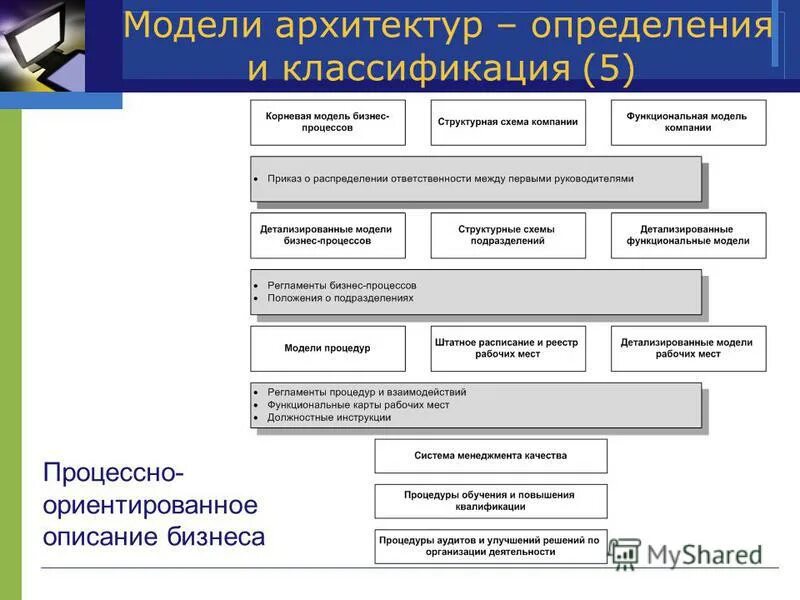 Модели архитектур – определения и классификация (5)

Корневая модель бизнес-процессов

Структурная схема компании

Функциональная модель компании

• Приказ о распределении ответственности между первыми руководителями

Детализированные модели бизнес-процессов

Структурные схемы подразделений

Детализированные функциональные модели

• Регламенты бизнес-процессов
• Положения о подразделениях

Модели процедур

Штатное расписание и реестр рабочих мест

Детализированные модели рабочих мест

• Регламенты процедур и взаимодействий
• Функциональные карты рабочих мест
• Должностные инструкции

Система менеджмента качества

Процедуры обучения и повышения квалификации

Процедуры аудитов и улучшений решений по организации деятельности

Процессно-ориентированное описание бизнеса

MyShared